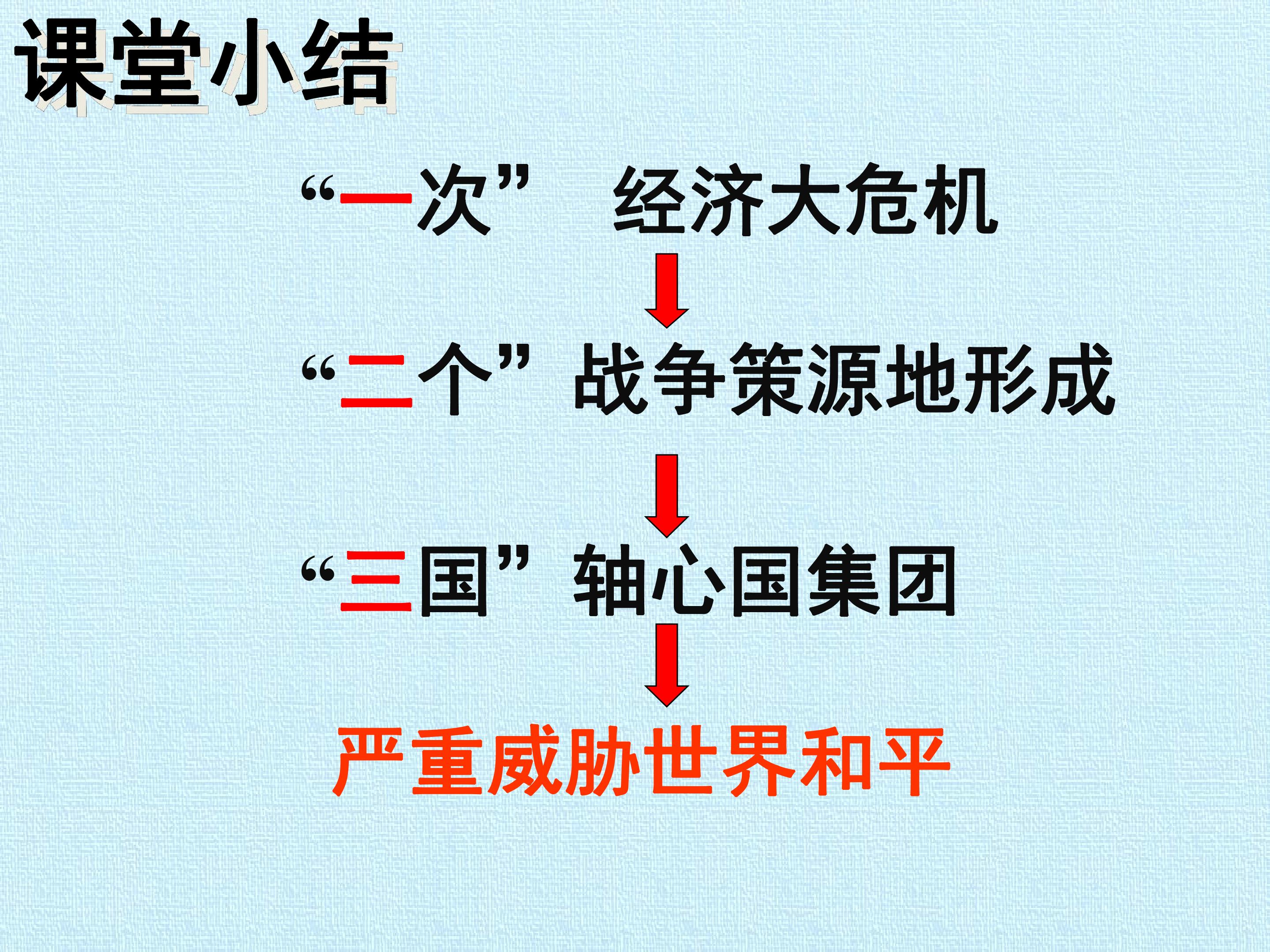 课堂小结

“一次” 经济大危机

“二个” 战争策源地形成

“三国” 轴心国集团

严重威胁世界和平